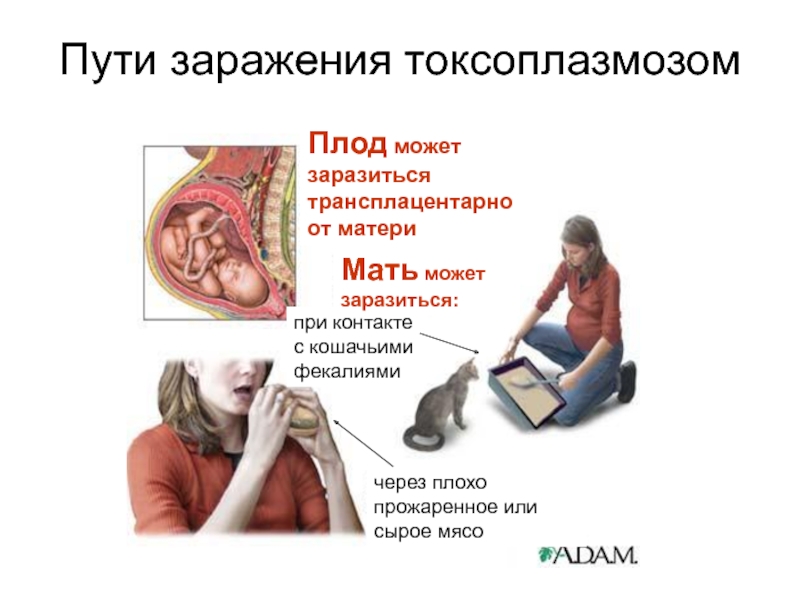 Пути заражения токсоплазмозом

Плод может заразиться трансплацентарно от матери

Мать может заразиться:

при контакте с кошачьими фекалиями

через плохо прожаренное или сырое мясо

A.D.A.M.